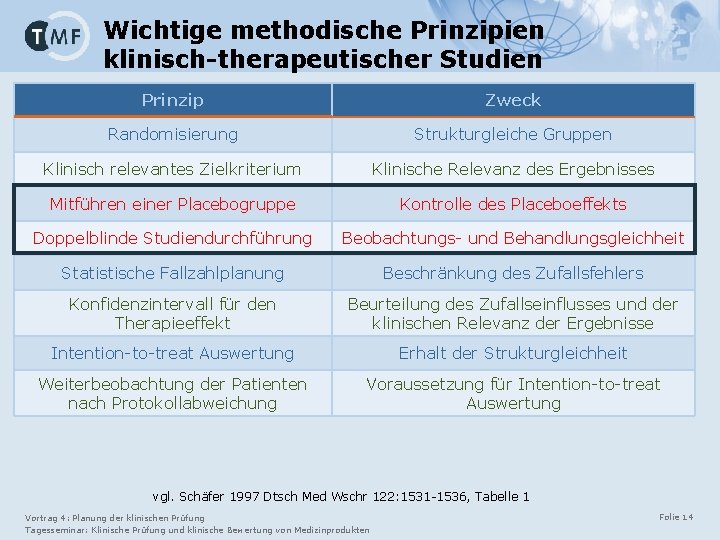 TMF

Wichtige methodische Prinzipien klinisch-therapeutischer Studien

| Prinzip | Zweck |
|---|---|
| Randomisierung | Strukturgleiche Gruppen |
| Klinisch relevantes Zielkriterium | Klinische Relevanz des Ergebnisses |
| Mitführen einer Placebogruppe | Kontrolle des Placeboeffekts |
| Doppelblinde Studiendurchführung | Beobachtungs- und Behandlungsgleichheit |
| Statistische Fallzahlplanung | Beschränkung des Zufallsfehlers |
| Konfidenzintervall für den Therapieeffekt | Beurteilung des Zufallseinflusses und der klinischen Relevanz der Ergebnisse |
| Intention-to-treat Auswertung | Erhalt der Strukturgleichheit |
| Weiterbeobachtung der Patienten nach Protokollabweichung | Voraussetzung für Intention-to-treat Auswertung |

vgl. Schäfer 1997 Dtsch Med Wschr 122:1531-1536, Tabelle 1

Vortrag 4: Planung der klinischen Prüfung
Tagesseminar: Klinische Prüfung und klinische Bewertung von Medizinprodukten

Folie 14